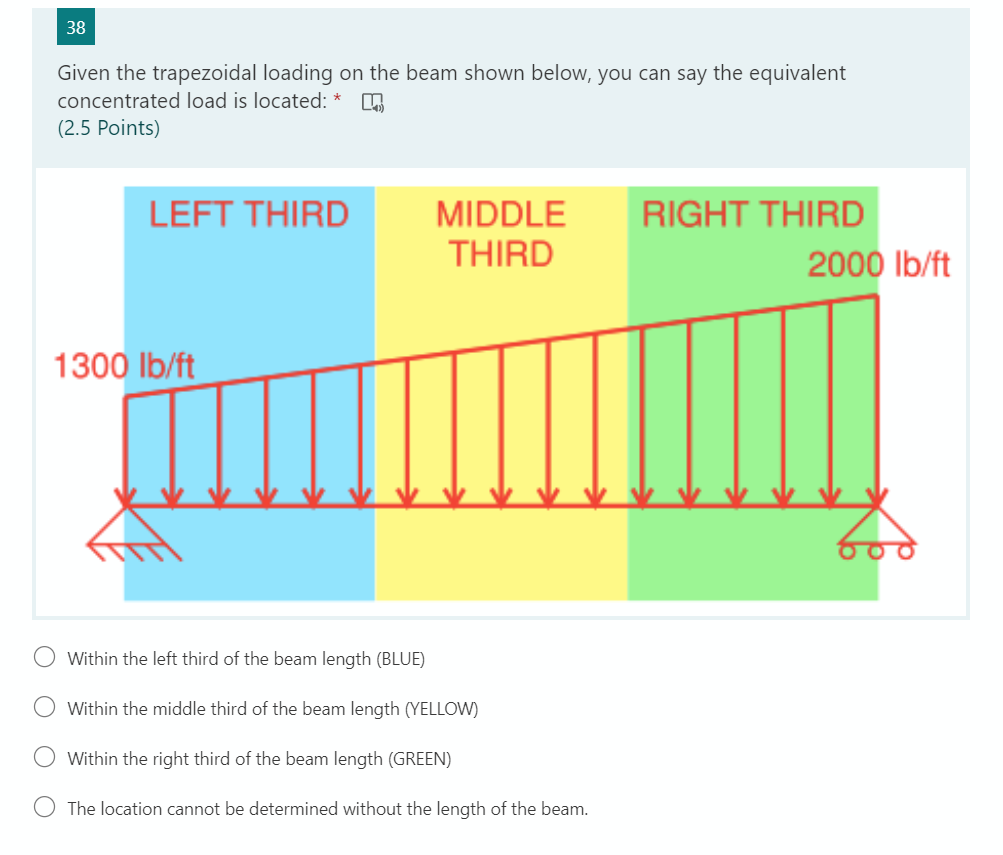 38

Given the trapezoidal loading on the beam shown below, you can say the equivalent concentrated load is located: *
(2.5 Points)

LEFT THIRD
MIDDLE THIRD
RIGHT THIRD
2000 lb/ft
1300 lb/ft

Within the left third of the beam length (BLUE)

Within the middle third of the beam length (YELLOW)

Within the right third of the beam length (GREEN)

The location cannot be determined without the length of the beam.